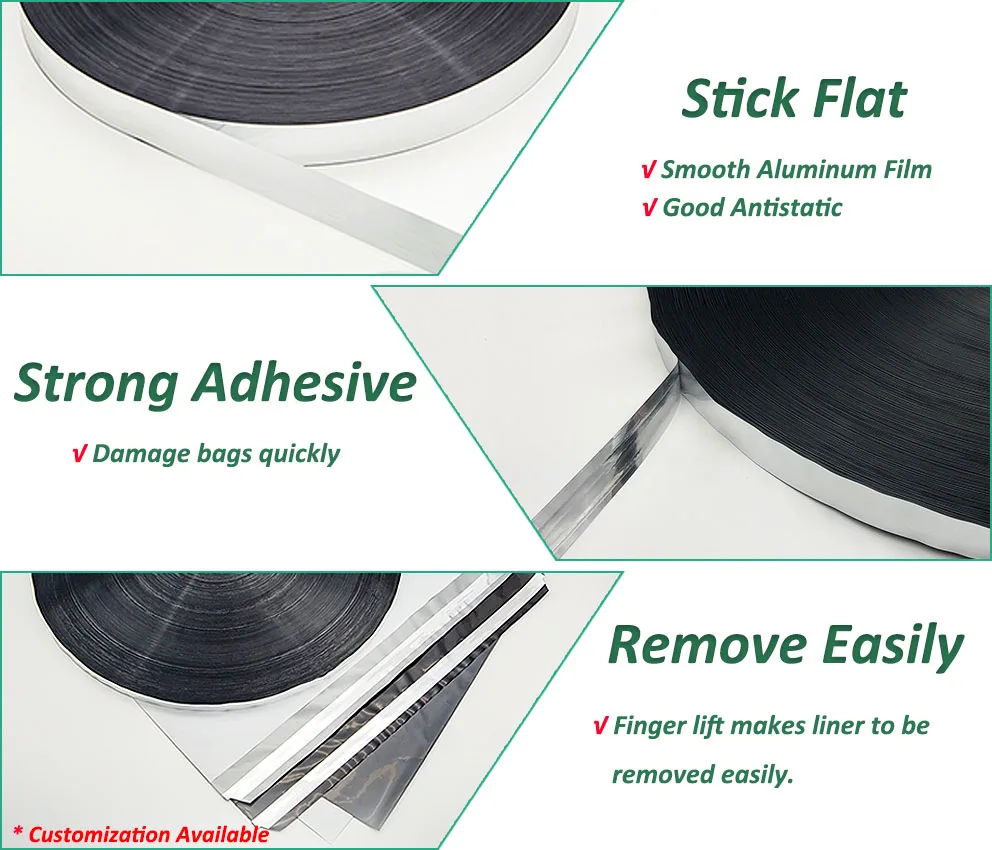 Stick Flat

√ Smooth Aluminum Film
√ Good Antistatic

Strong Adhesive

√ Damage bags quickly

Remove Easily

√ Finger lift makes liner to be removed easily.

* Customization Available